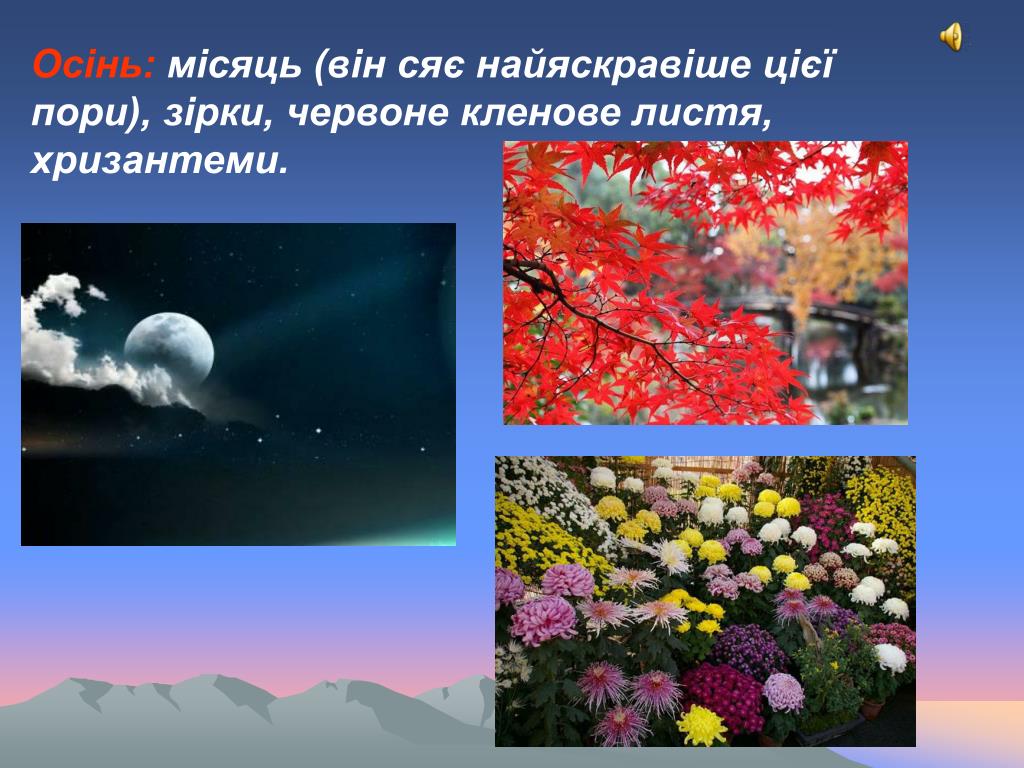 Осінь: місяць (він сяє найяскравіше цієї пори), зірки, червоне кленове листя, хризантеми.